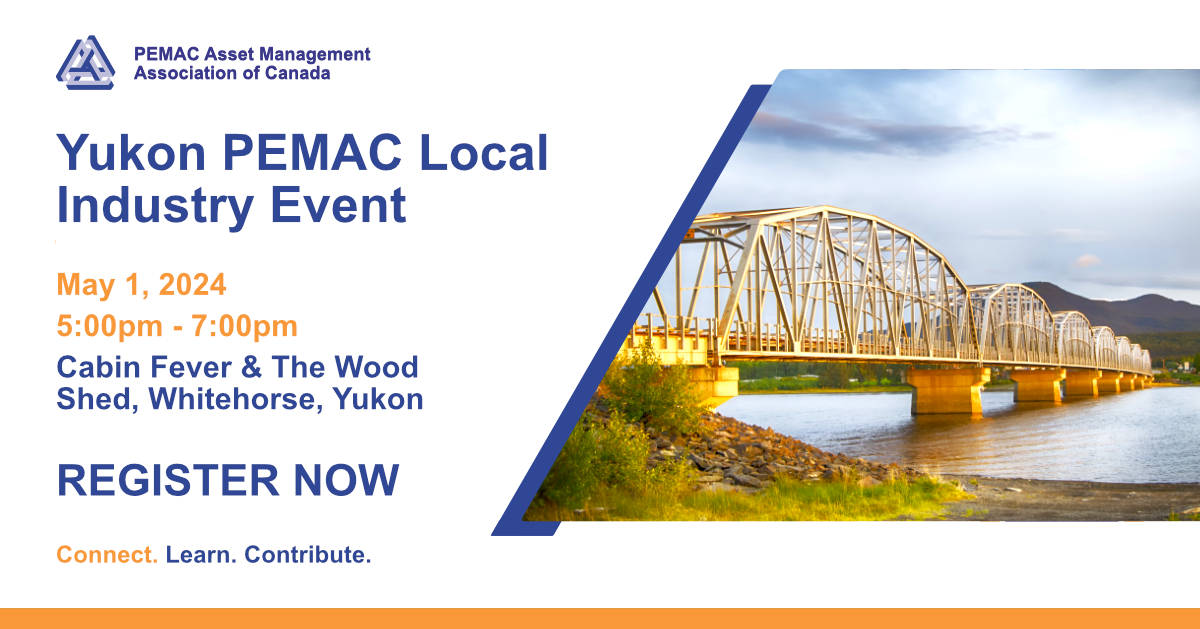 PEMAC Asset Management Association of Canada

Yukon PEMAC Local Industry Event

May 1, 2024

5:00pm - 7:00pm

Cabin Fever & The Wood Shed, Whitehorse, Yukon

REGISTER NOW

Connect. Learn. Contribute.